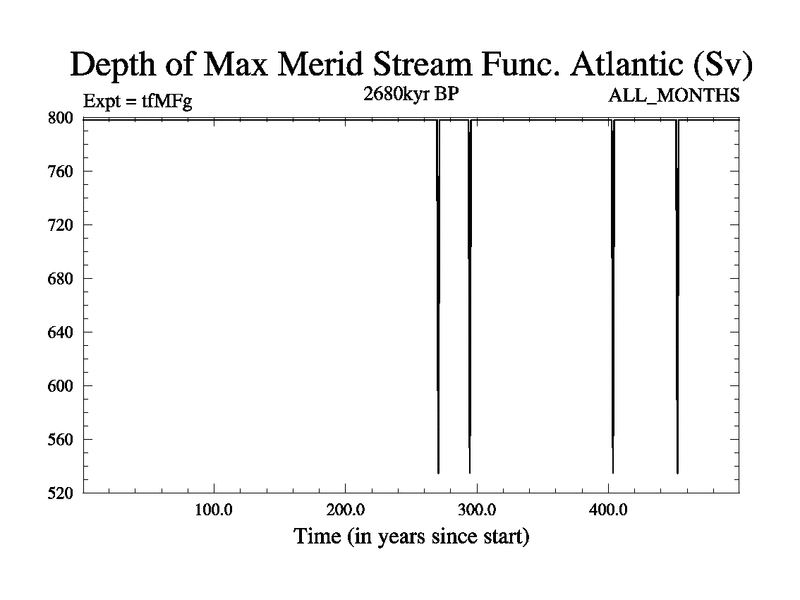 Depth of Max Merid Stream Func. Atlantic (Sv)

Expt = tfMFg

2680kyr BP

ALL_MONTHS

800
760
720
680
640
600
560
520

100.0
200.0
300.0
400.0

Time (in years since start)